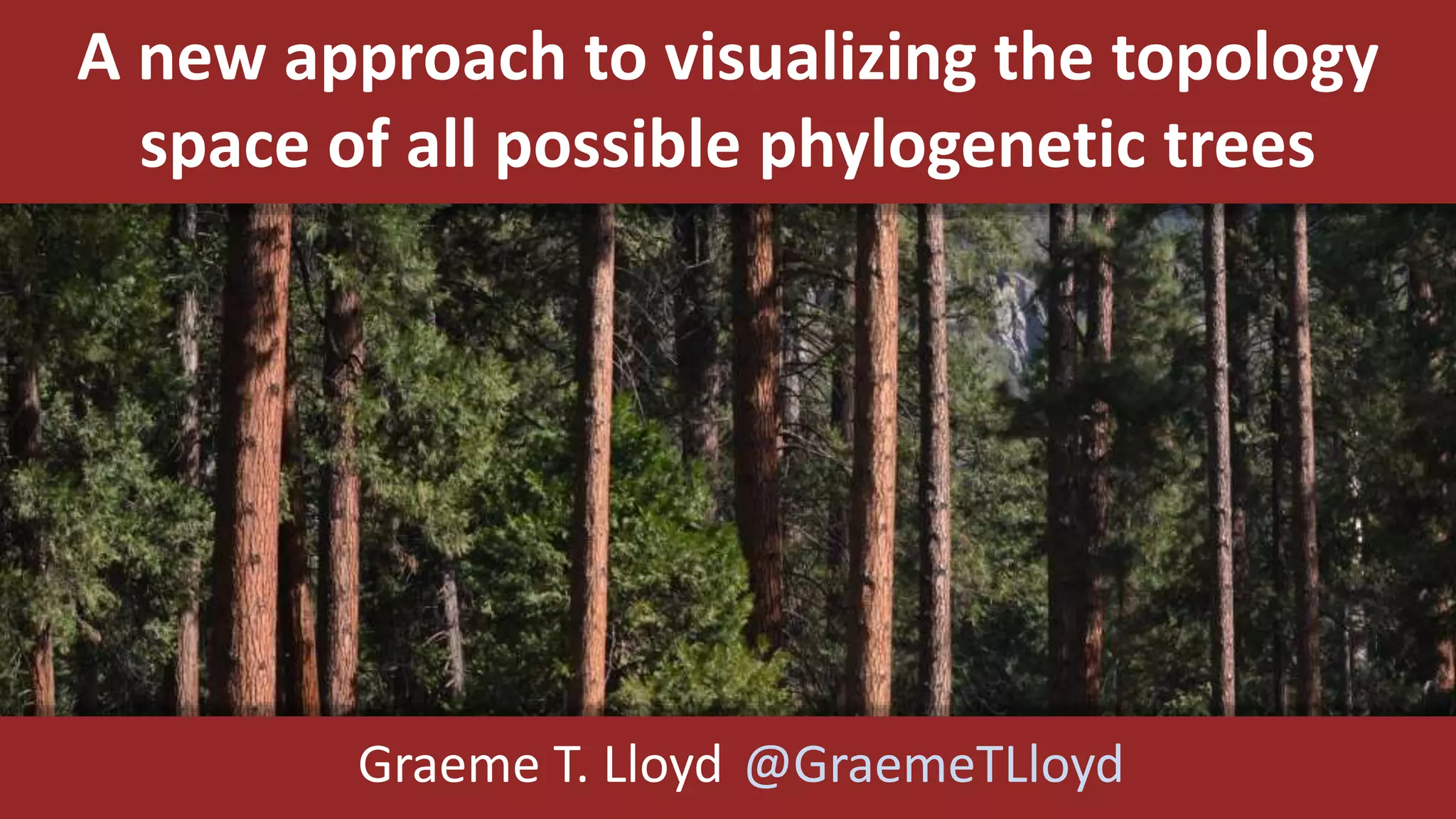 A new approach to visualizing the topology space of all possible phylogenetic trees

Graeme T. Lloyd @GraemeTLloyd